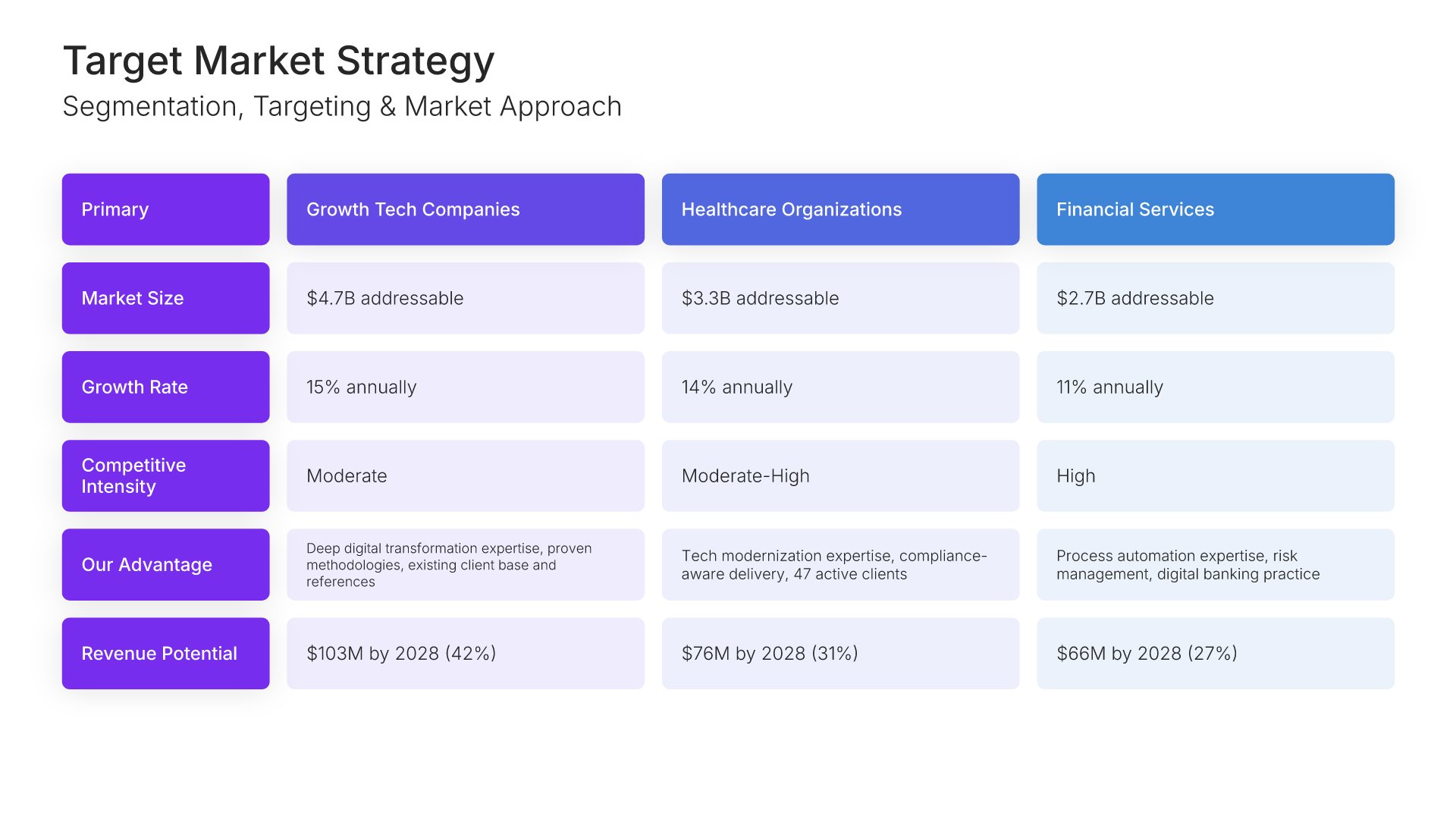 Target Market Strategy

Segmentation, Targeting & Market Approach

| Primary | Growth Tech Companies | Healthcare Organizations | Financial Services |
|---|---|---|---|
| Market Size | \$4.7B addressable | \$3.3B addressable | \$2.7B addressable |
| Growth Rate | 15% annually | 14% annually | 11% annually |
| Competitive Intensity | Moderate | Moderate-High | High |
| Our Advantage | Deep digital transformation expertise, proven methodologies, existing client base and references | Tech modernization expertise, compliance-aware delivery, 47 active clients | Process automation expertise, risk management, digital banking practice |
| Revenue Potential | \$103M by 2028 (42%) | \$76M by 2028 (31%) | \$66M by 2028 (27%) |